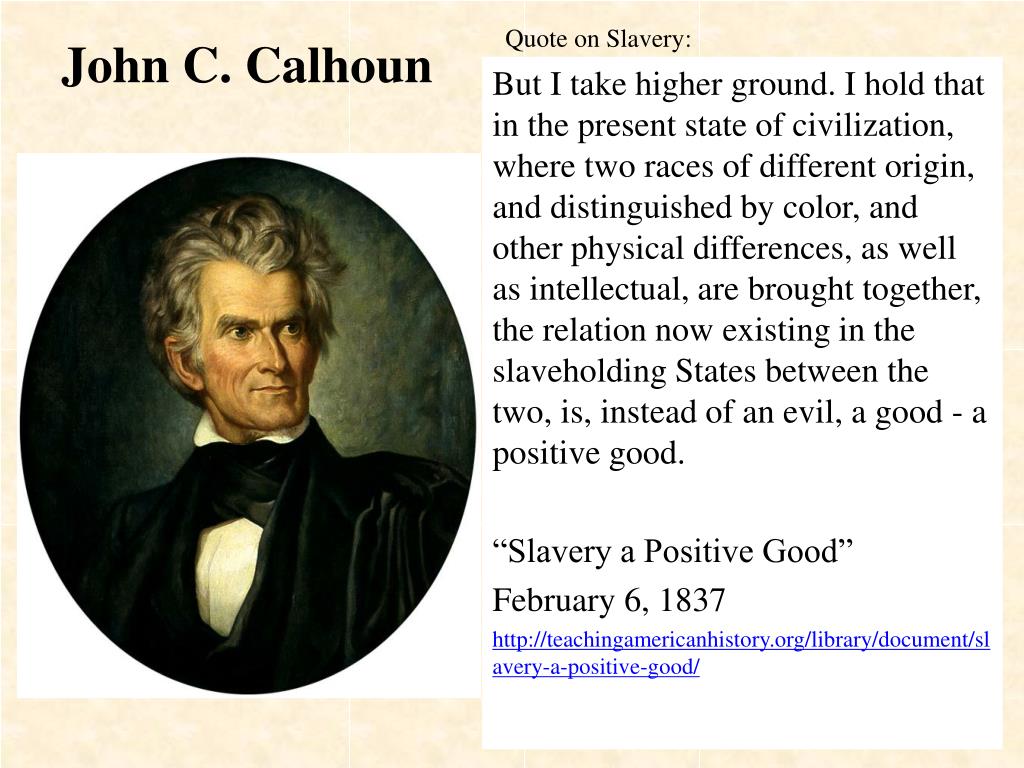 John C. Calhoun

Quote on Slavery:

But I take higher ground. I hold that in the present state of civilization, where two races of different origin, and distinguished by color, and other physical differences, as well as intellectual, are brought together, the relation now existing in the slaveholding States between the two, is, instead of an evil, a good - a positive good.

“Slavery a Positive Good”

February 6, 1837

http://teachingamericanhistory.org/library/document/slavery-a-positive-good/